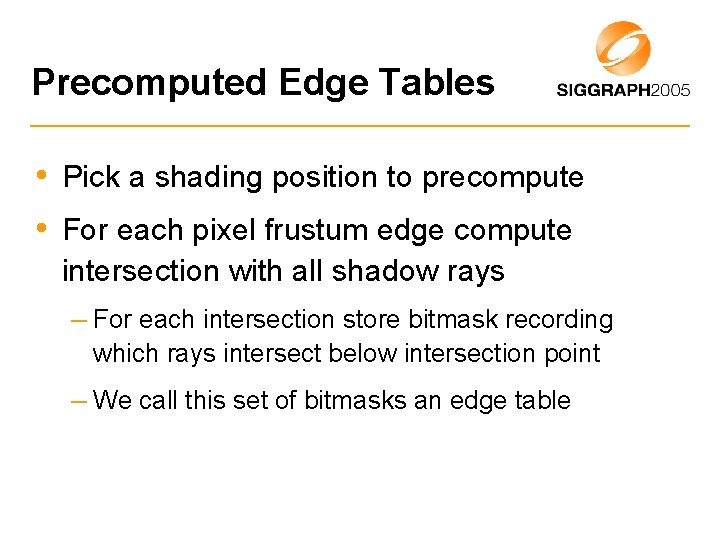 Precomputed Edge Tables

SIGGRAPH2005

• Pick a shading position to precompute

• For each pixel frustum edge compute intersection with all shadow rays

– For each intersection store bitmask recording which rays intersect below intersection point

– We call this set of bitmasks an edge table